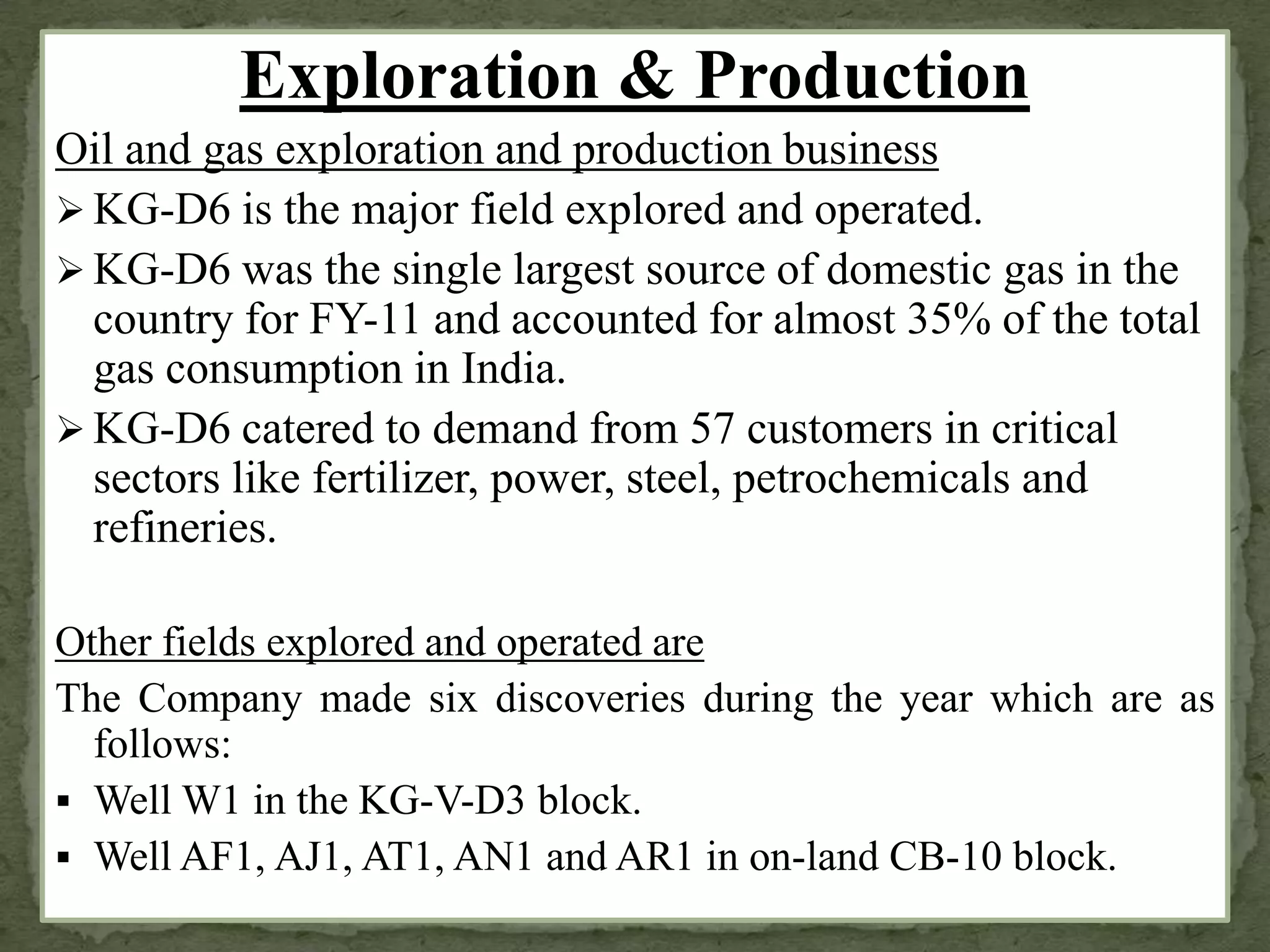 Exploration & Production

Oil and gas exploration and production business

➢ KG-D6 is the major field explored and operated.

➢ KG-D6 was the single largest source of domestic gas in the country for FY-11 and accounted for almost 35% of the total gas consumption in India.

➢ KG-D6 catered to demand from 57 customers in critical sectors like fertilizer, power, steel, petrochemicals and refineries.

Other fields explored and operated are

The Company made six discoveries during the year which are as follows:

▪ Well W1 in the KG-V-D3 block.

▪ Well AF1, AJ1, AT1, AN1 and AR1 in on-land CB-10 block.